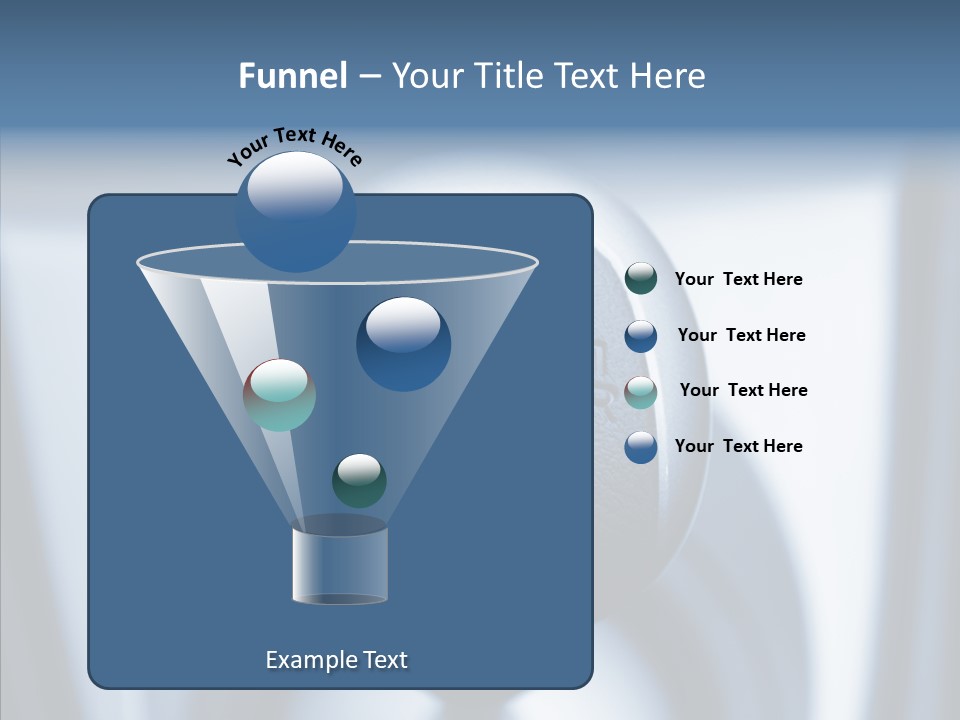 Funnel – Your Title Text Here

Your Text Here

Your Text Here

Your Text Here

Your Text Here

Your Text Here

Example Text